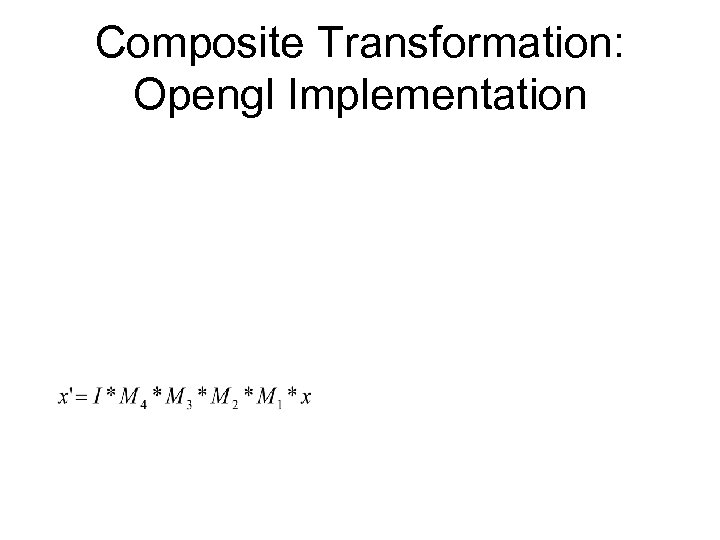 Composite Transformation: Opengl Implementation

$x' = I * M_4 * M_3 * M_2 * M_1 * x$